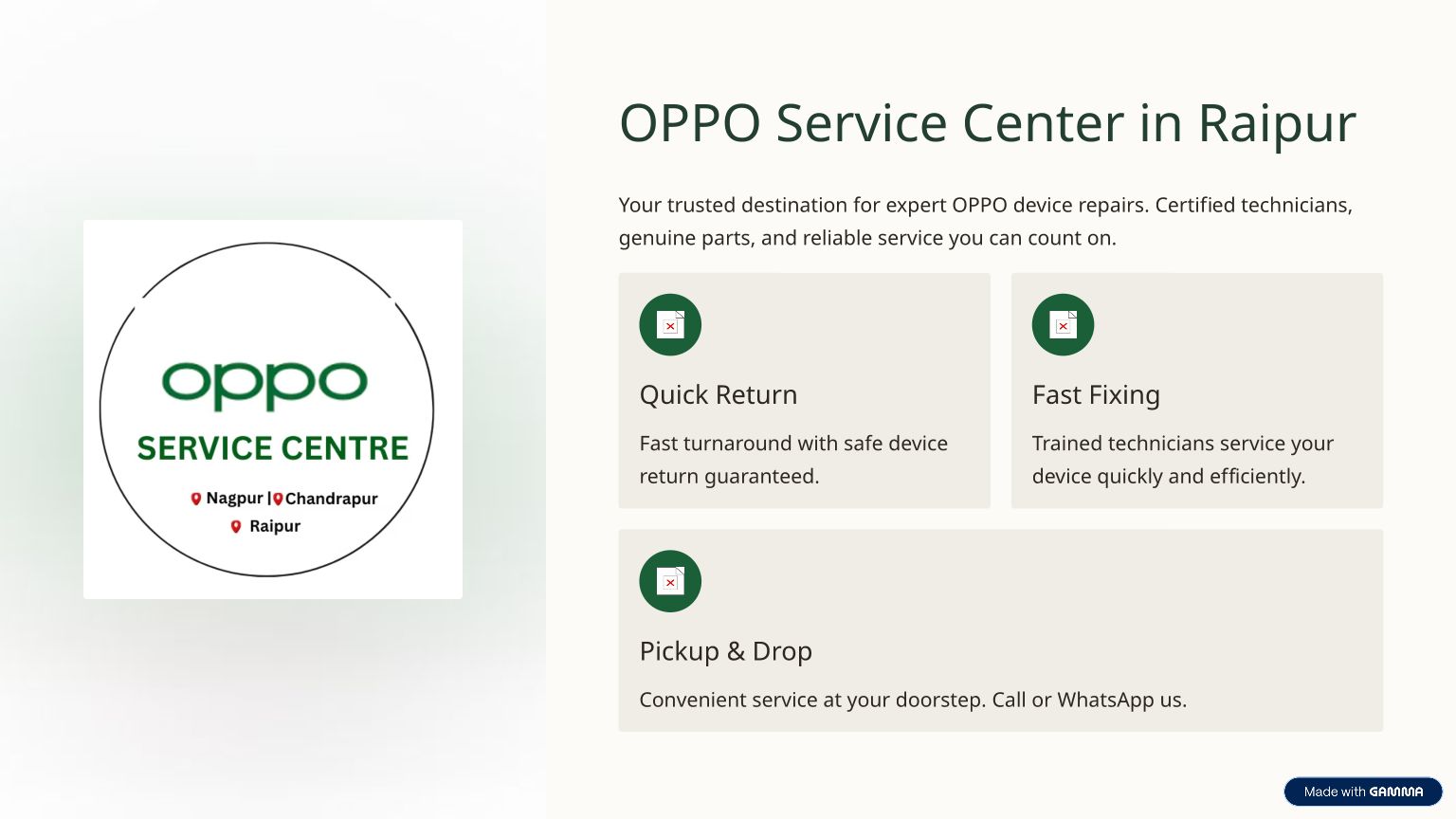 oppo
SERVICE CENTRE
Nagpur | Chandrapur
Raipur

OPPO Service Center in Raipur

Your trusted destination for expert OPPO device repairs. Certified technicians, genuine parts, and reliable service you can count on.

Quick Return

Fast turnaround with safe device return guaranteed.

Fast Fixing

Trained technicians service your device quickly and efficiently.

Pickup & Drop

Convenient service at your doorstep. Call or WhatsApp us.

Made with GAMMA